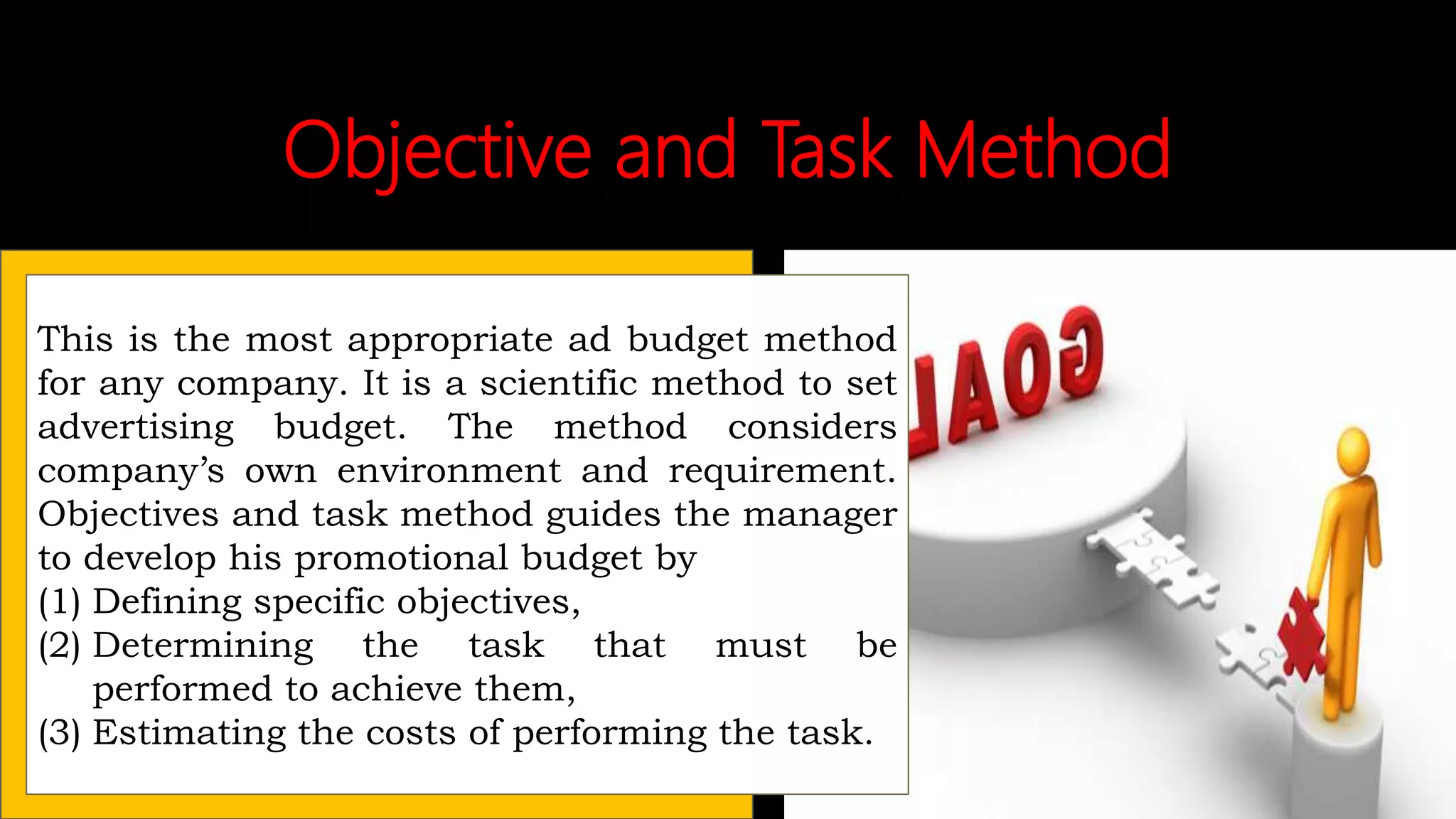 Objective and Task Method

This is the most appropriate ad budget method for any company. It is a scientific method to set advertising budget. The method considers company's own environment and requirement. Objectives and task method guides the manager to develop his promotional budget by
(1) Defining specific objectives,
(2) Determining the task that must be performed to achieve them,
(3) Estimating the costs of performing the task.

GOAL